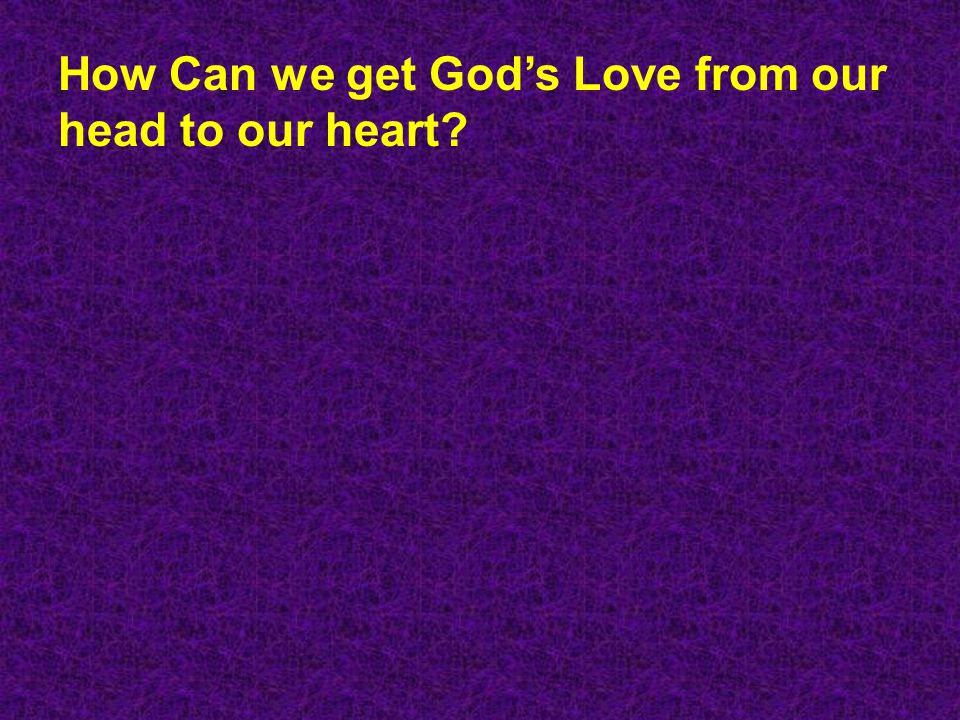 How Can we get God’s Love from our head to our heart?